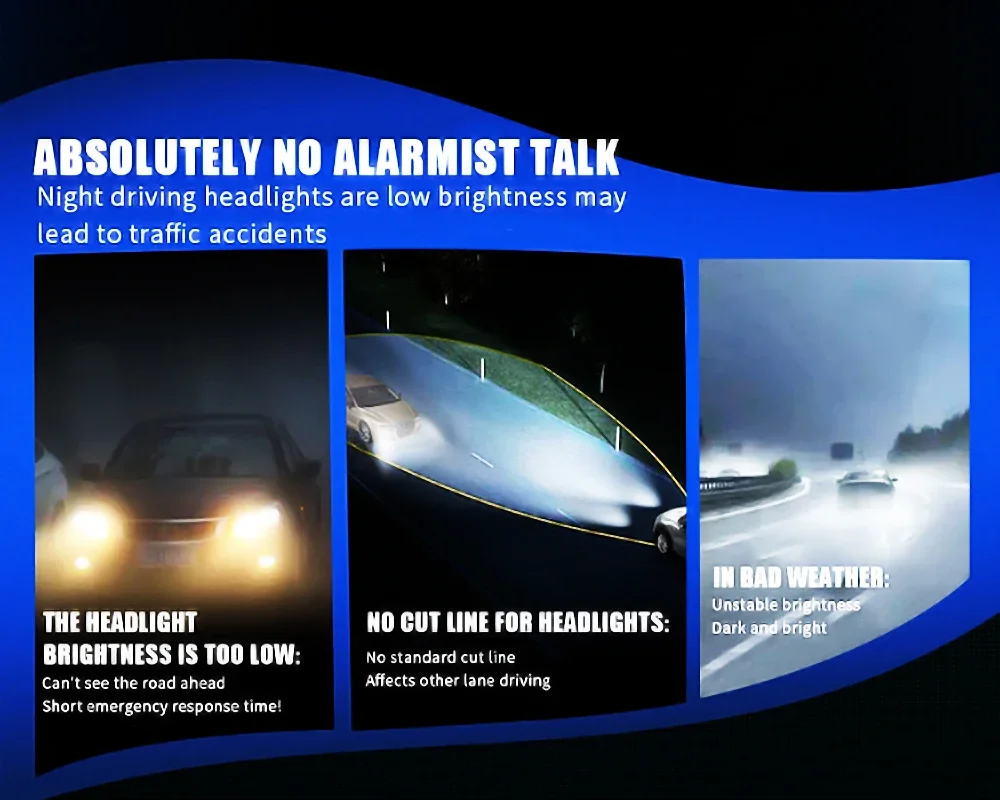 ABSOLUTELY NO ALARMIST TALK
Night driving headlights are low brightness may lead to traffic accidents

THE HEADLIGHT BRIGHTNESS IS TOO LOW:
Can't see the road ahead
Short emergency response time!

NO CUT LINE FOR HEADLIGHTS:
No standard cut line
Affects other lane driving

IN BAD WEATHER:
Unstable brightness
Dark and bright